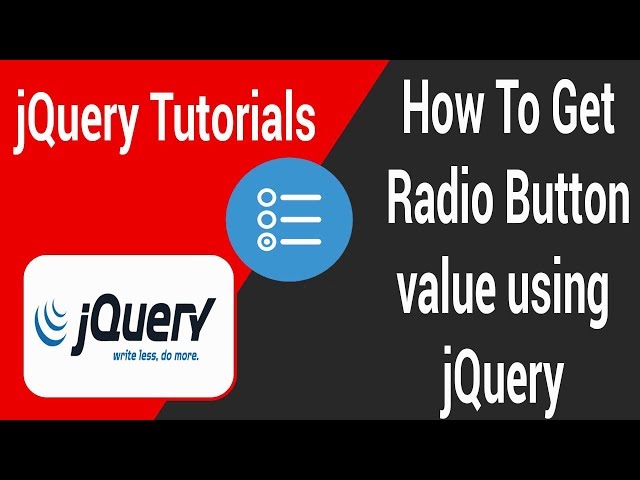 jQuery Tutorials

jQuery
write less, do more.

How To Get Radio Button value using jQuery